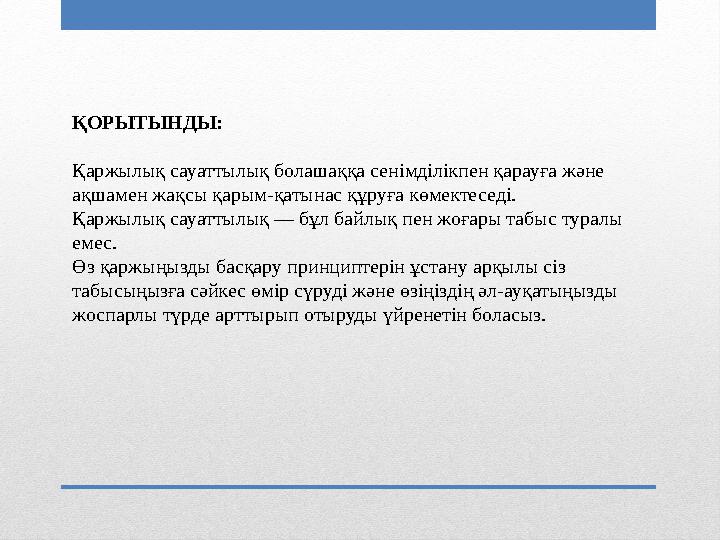 ҚОРЫТЫНДЫ:

Қаржылық сауаттылық болашаққа сенімділікпен қарауға және ақшамен жақсы қарым-қатынас құруға көмектеседі.
Қаржылық сауаттылық — бұл байлық пен жоғары табыс туралы емес.
Өз қаржыңызды басқару принциптерін ұстану арқылы сіз табысыңызға сәйкес өмір сүруді және өзіңіздің әл-ауқатыңызды жоспарлы түрде арттырып отыруды үйренетін боласыз.